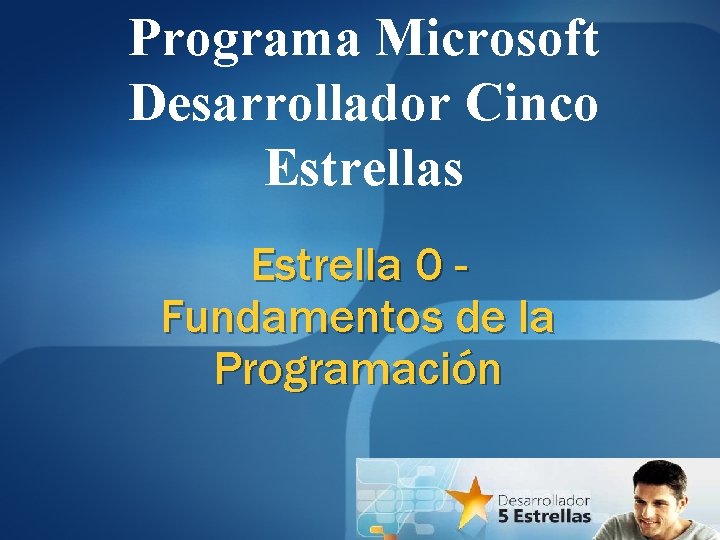 Programa Microsoft Desarrollador Cinco Estrellas

Estrella 0 - Fundamentos de la Programación

Desarrollador
5 Estrellas